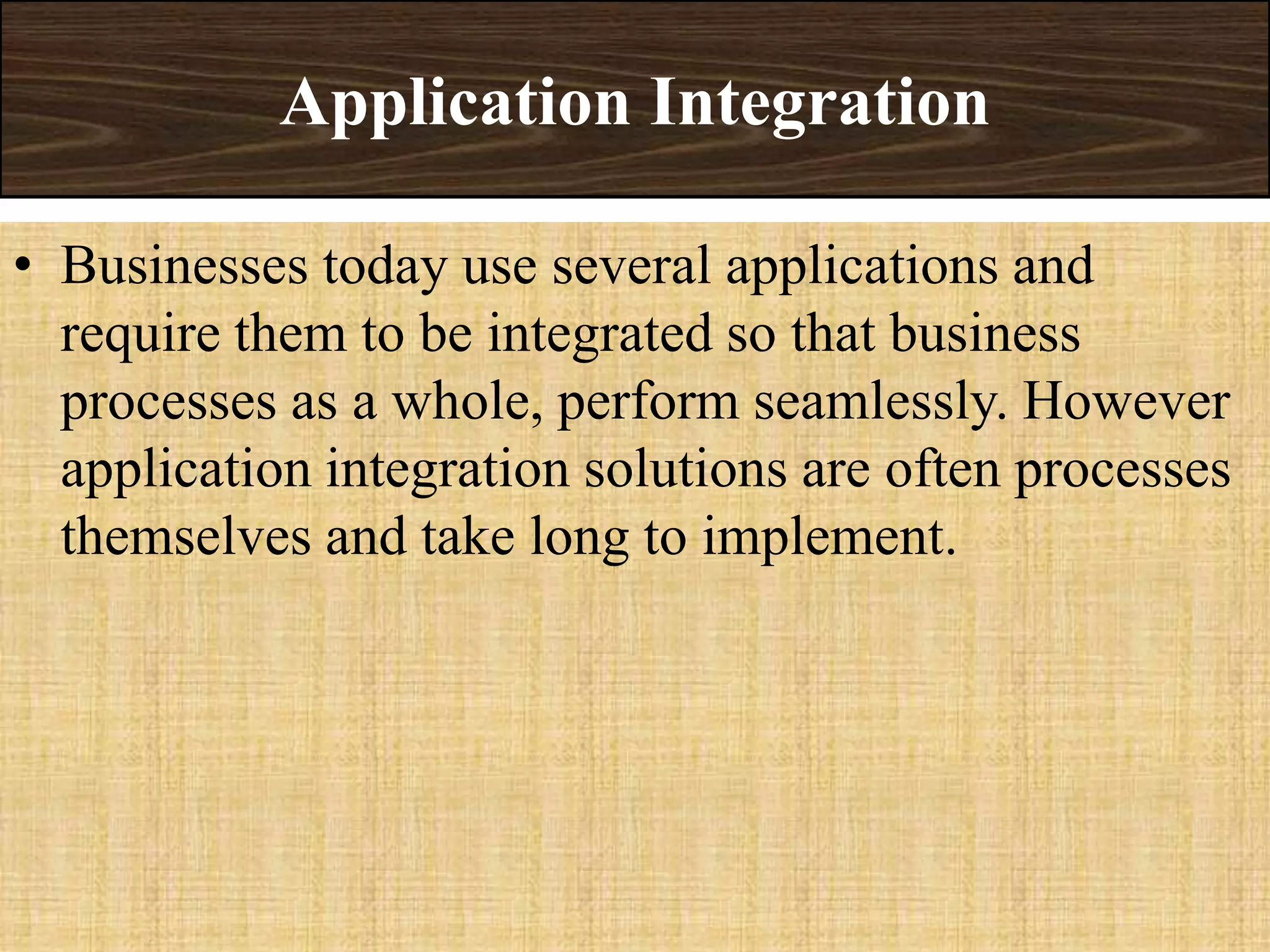 Application Integration

• Businesses today use several applications and require them to be integrated so that business processes as a whole, perform seamlessly. However application integration solutions are often processes themselves and take long to implement.